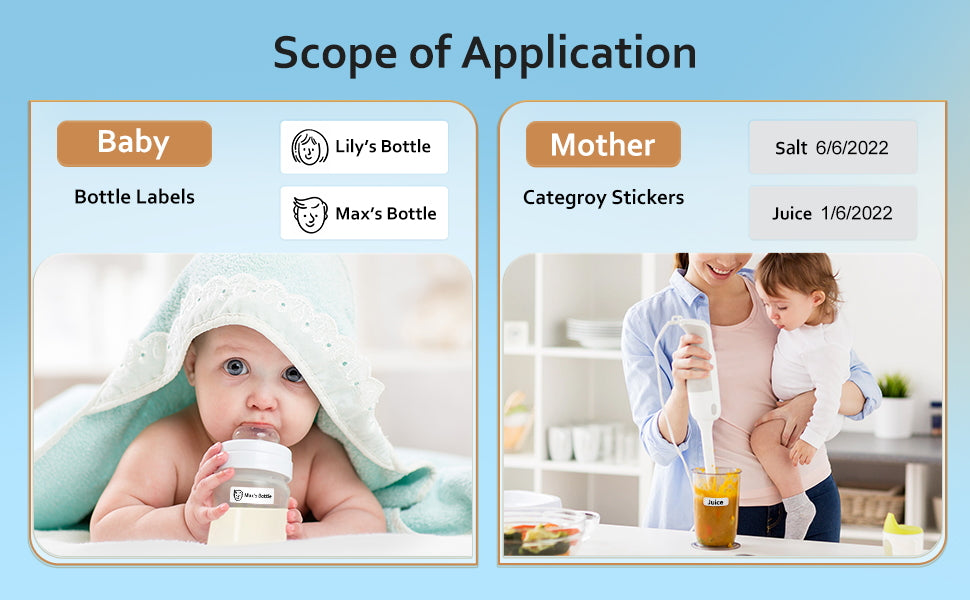 Scope of Application

Baby

Bottle Labels

Lily's Bottle

Max's Bottle

Max's Bottle

Mother

Categroy Stickers

Salt 6/6/2022

Juice 1/6/2022

Juice